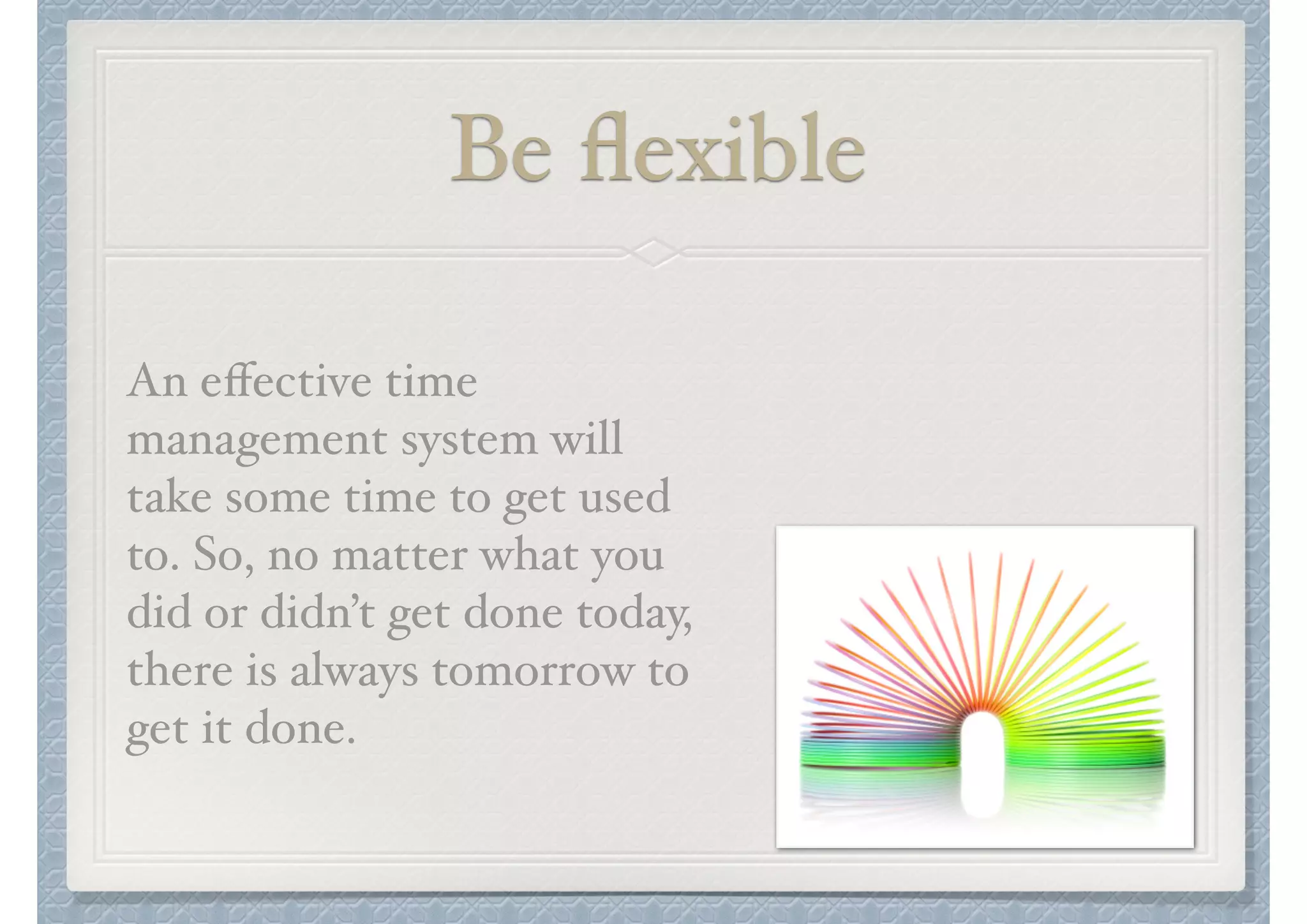 Be flexible

An effective time management system will take some time to get used to. So, no matter what you did or didn't get done today, there is always tomorrow to get it done.